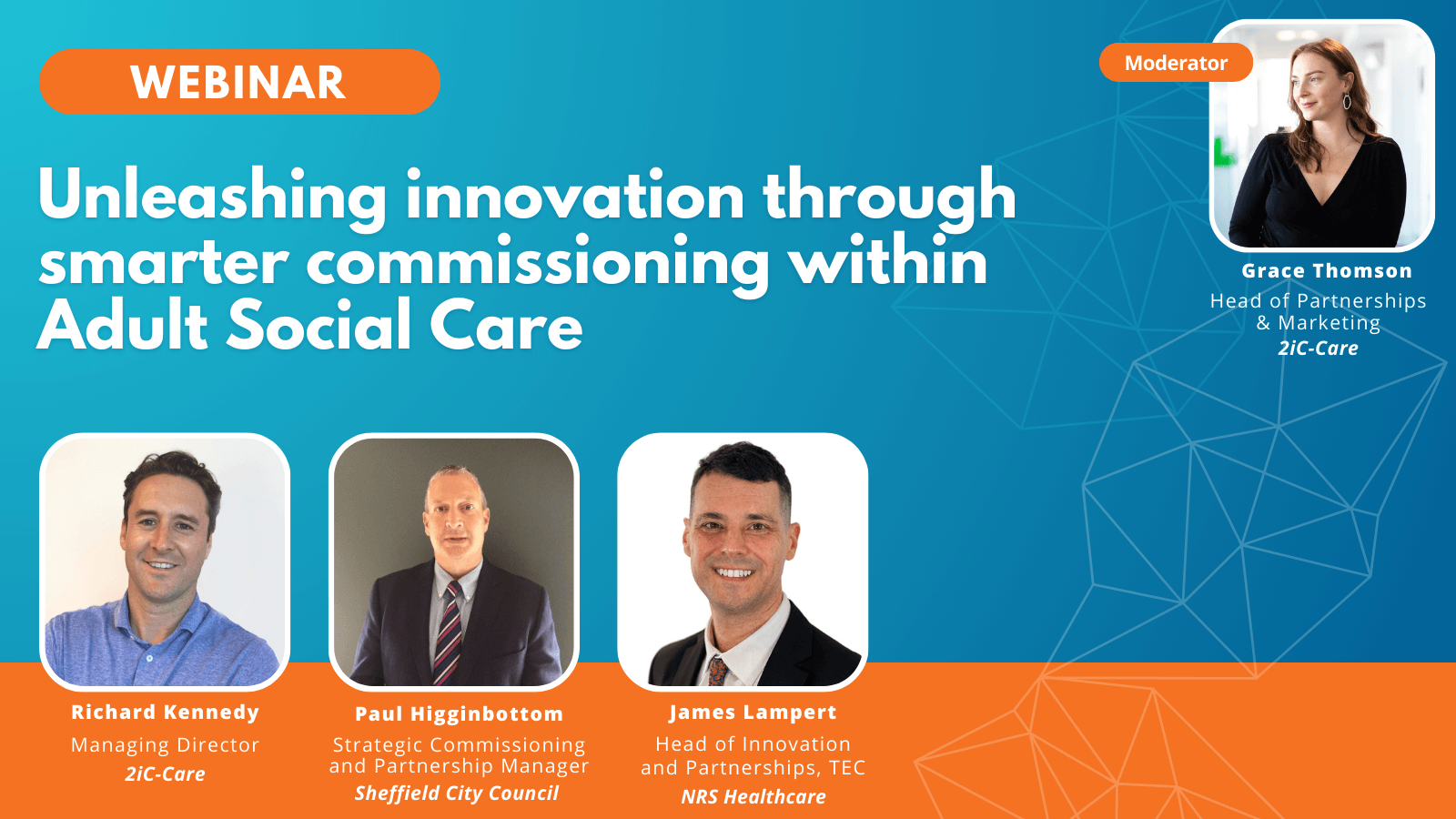 WEBINAR

Unleashing innovation through smarter commissioning within Adult Social Care

Moderator

Grace Thomson
Head of Partnerships & Marketing
2iC-Care

Richard Kennedy
Managing Director
2iC-Care

Paul Higginbottom
Strategic Commissioning and Partnership Manager
Sheffield City Council

James Lampert
Head of Innovation and Partnerships, TEC
NRS Healthcare